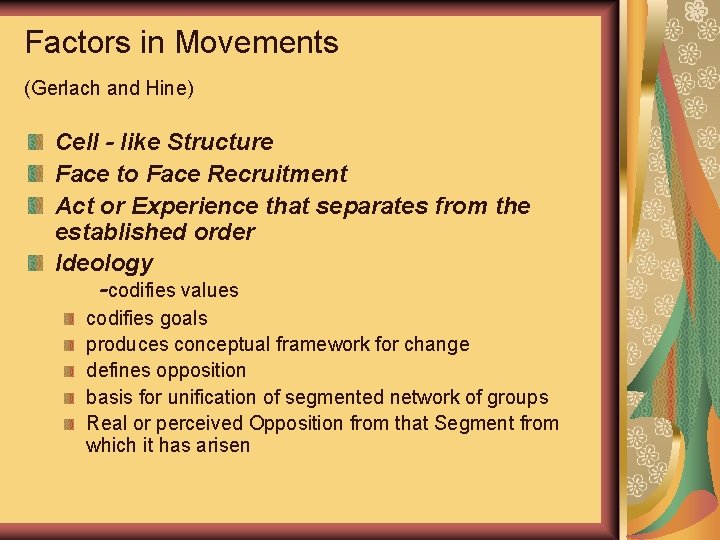 Factors in Movements

(Gerlach and Hine)

Cell - like Structure
Face to Face Recruitment
Act or Experience that separates from the established order
Ideology
-codifies values
codifies goals
produces conceptual framework for change
defines opposition
basis for unification of segmented network of groups
Real or perceived Opposition from that Segment from which it has arisen